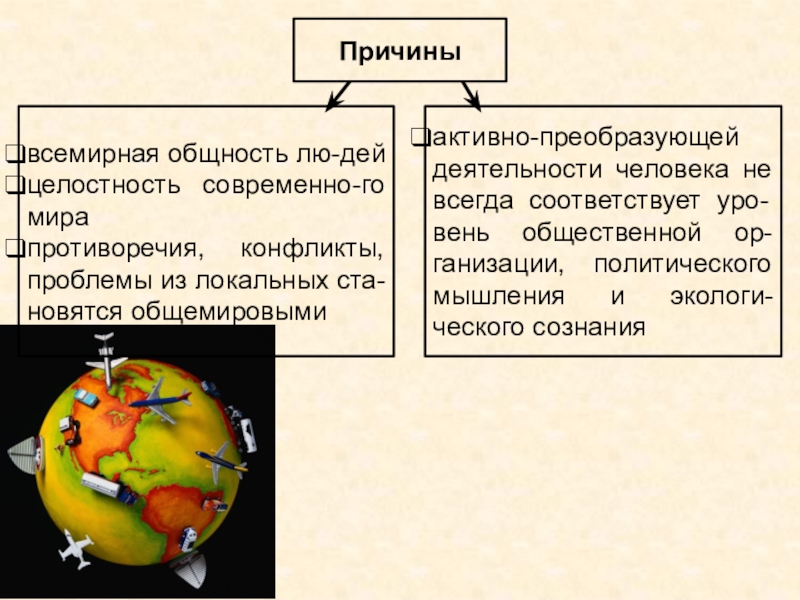 Причины

❑всемирная общность лю-дей
❑целостность современно-го мира
❑противоречия, конфликты, проблемы из локальных становятся общемировыми

❑активно-преобразующей деятельности человека не всегда соответствует уровень общественной организации, политического мышления и экологического сознания